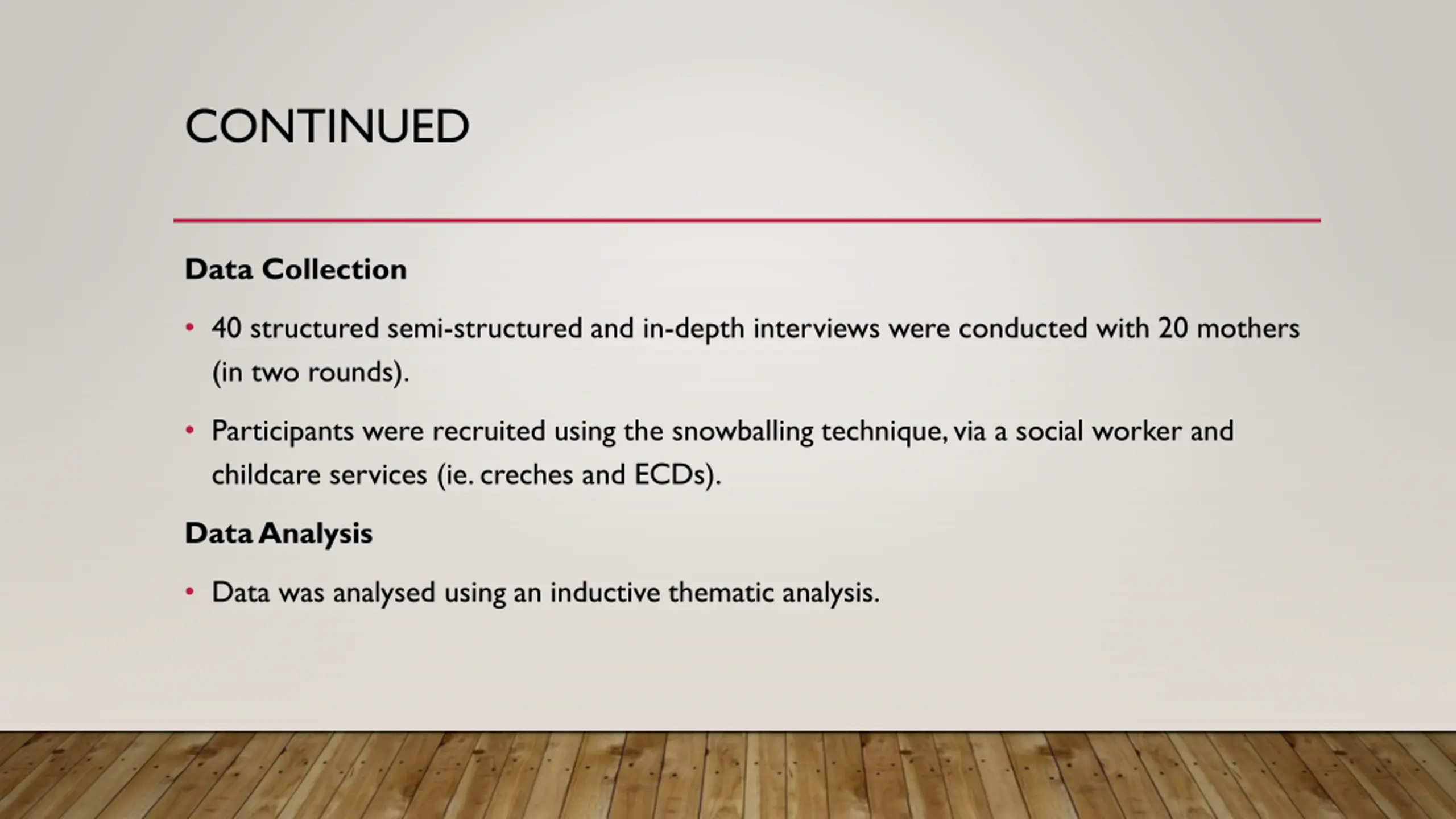 CONTINUED

Data Collection

• 40 structured semi-structured and in-depth interviews were conducted with 20 mothers (in two rounds).

• Participants were recruited using the snowballing technique, via a social worker and childcare services (ie. creches and ECDs).

Data Analysis

• Data was analysed using an inductive thematic analysis.